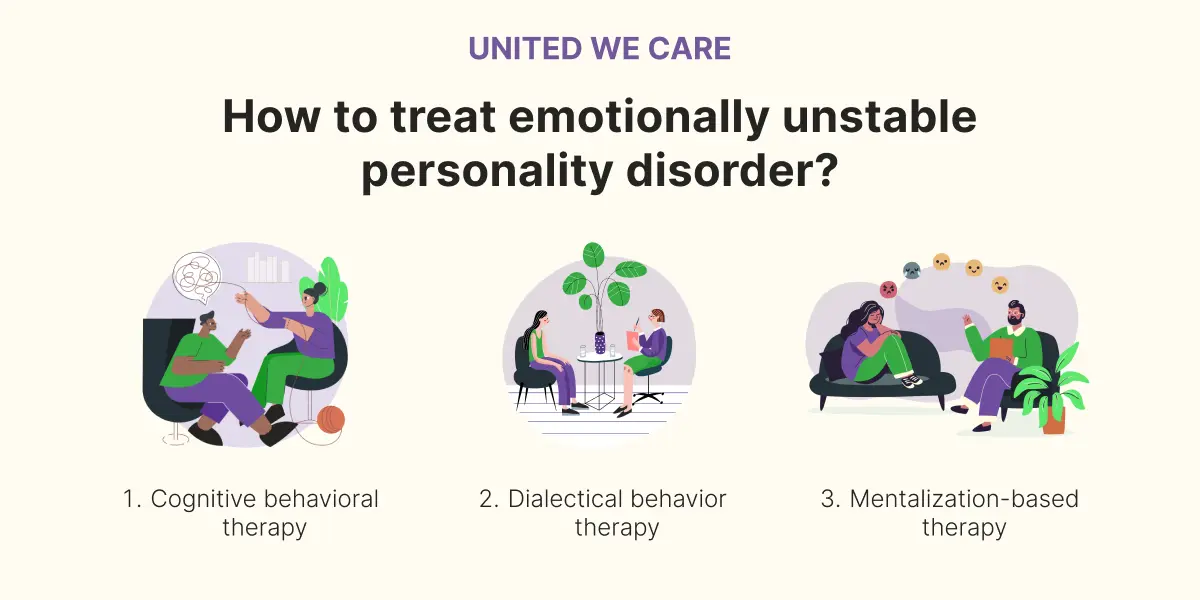 UNITED WE CARE

How to treat emotionally unstable personality disorder?

1. Cognitive behavioral therapy

2. Dialectical behavior therapy

3. Mentalization-based therapy